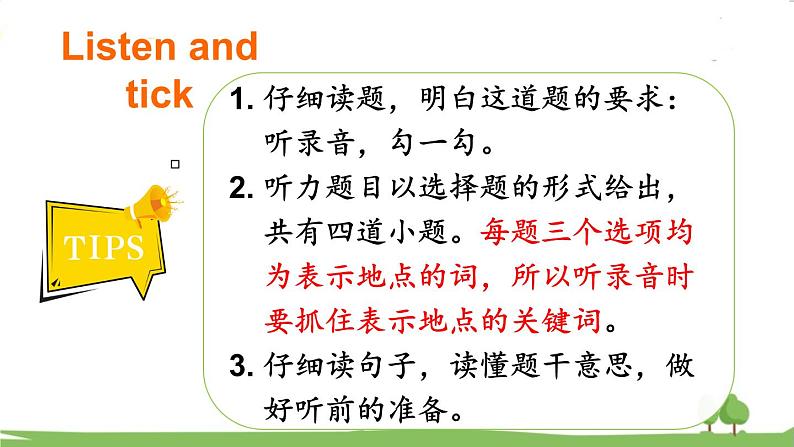 Listen and tick

TIPS

1. 仔细读题，明白这道题的要求：听录音，勾一勾。

2. 听力题目以选择题的形式给出，共有四道小题。每题三个选项均为表示地点的词，所以听录音时要抓住表示地点的关键词。

3. 仔细读句子，读懂题干意思，做好听前的准备。